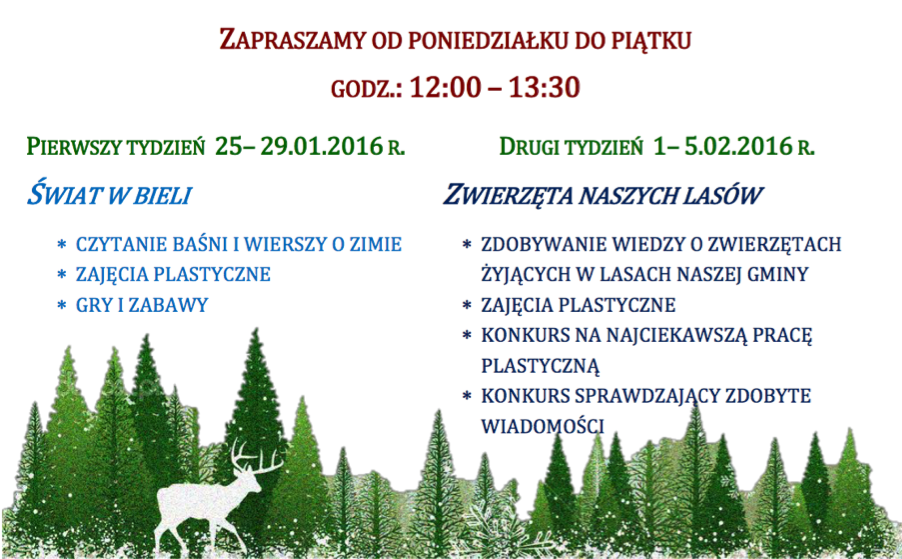 ZAPRASZAMY OD PONIEDZIAŁKU DO PIĄTKU

GODZ.: 12:00 – 13:30

PIERWSZY TYDZIEŃ 25– 29.01.2016 R.

ŚWIAT W BIELI

* CZYTANIE BAŚNI I WIERSZY O ZIMIE
* ZAJĘCIA PLASTYCZNE
* GRY I ZABAWY

DRUGI TYDZIEŃ 1– 5.02.2016 R.

ZWIERZĘTA NASZYCH LASÓW

* ZDOBYWANIE WIEDZY O ZWIERZĘTACH ŻYJĄCYCH W LASACH NASZEJ GMINY
* ZAJĘCIA PLASTYCZNE
* KONKURS NA NAJCIEKAWSZĄ PRACĘ PLASTYCZNĄ
* KONKURS SPRAWDZAJĄCY ZDOBYTE WIADOMOŚCI